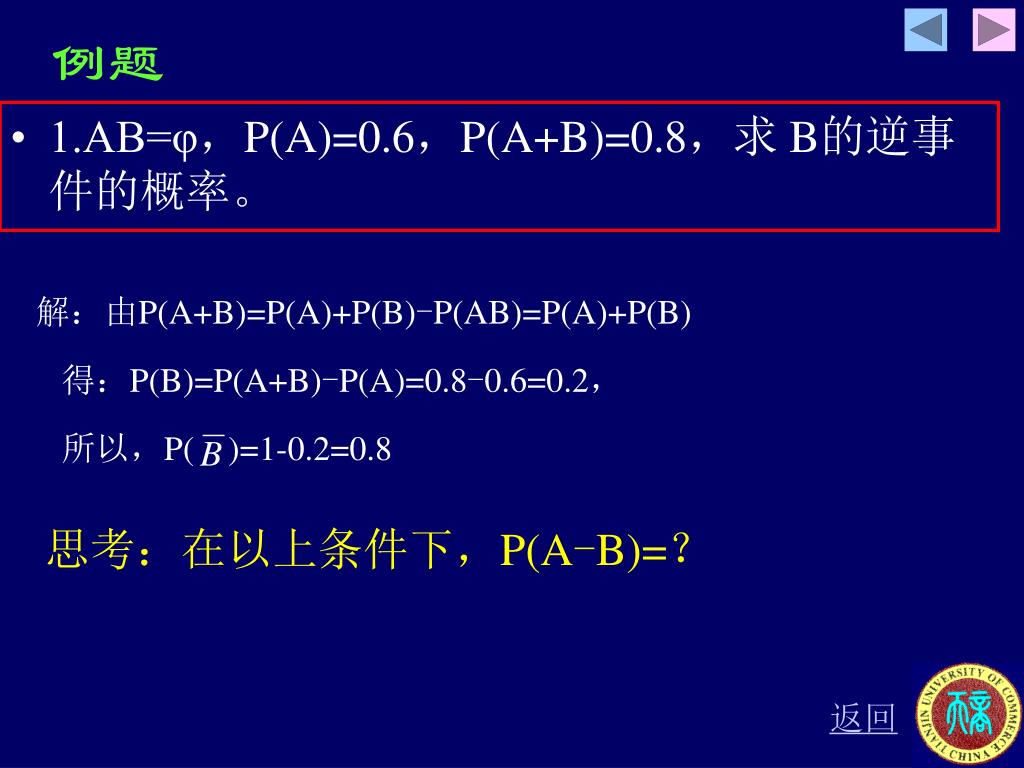 例题

• 1.AB=φ，P(A)=0.6，P(A+B)=0.8，求 B的逆事件的概率。

解：由P(A+B)=P(A)+P(B)−P(AB)=P(A)+P(B)

得：P(B)=P(A+B)−P(A)=0.8−0.6=0.2，

所以，P($\overline{B}$)=1-0.2=0.8

思考：在以上条件下，P(A−B)=？

返回

TIANJIN UNIVERSITY OF COMMERCE CHINA